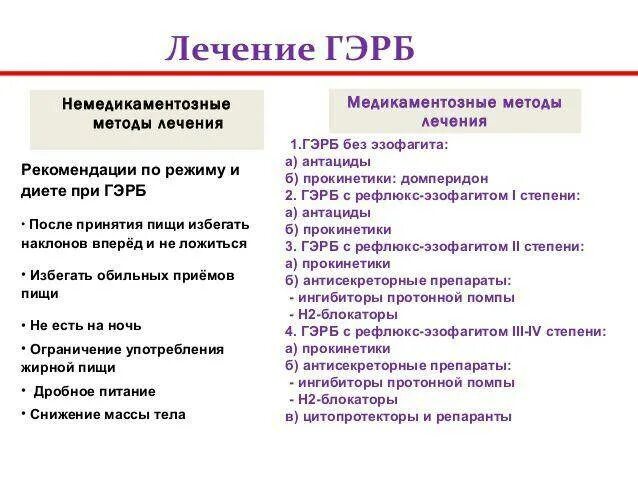 Лечение ГЭРБ

Немедикаментозные методы лечения

Рекомендации по режиму и диете при ГЭРБ

• После принятия пищи избегать наклонов вперёд и не ложиться

• Избегать обильных приёмов пищи

• Не есть на ночь

• Ограничение употребления жирной пищи

• Дробное питание

• Снижение массы тела

Медикаментозные методы лечения

1.ГЭРБ без эзофагита:
а) антациды
б) прокинетики: домперидон
2. ГЭРБ с рефлюкс-эзофагитом I степени:
а) антациды
б) прокинетики
3. ГЭРБ с рефлюкс-эзофагитом II степени:
а) прокинетики
б) антисекреторные препараты:
- ингибиторы протонной помпы
- Н2-блокаторы
4. ГЭРБ с рефлюкс-эзофагитом III-IV степени:
а) прокинетики
б) антисекреторные препараты:
- ингибиторы протонной помпы
- Н2-блокаторы
в) цитопротекторы и репаранты